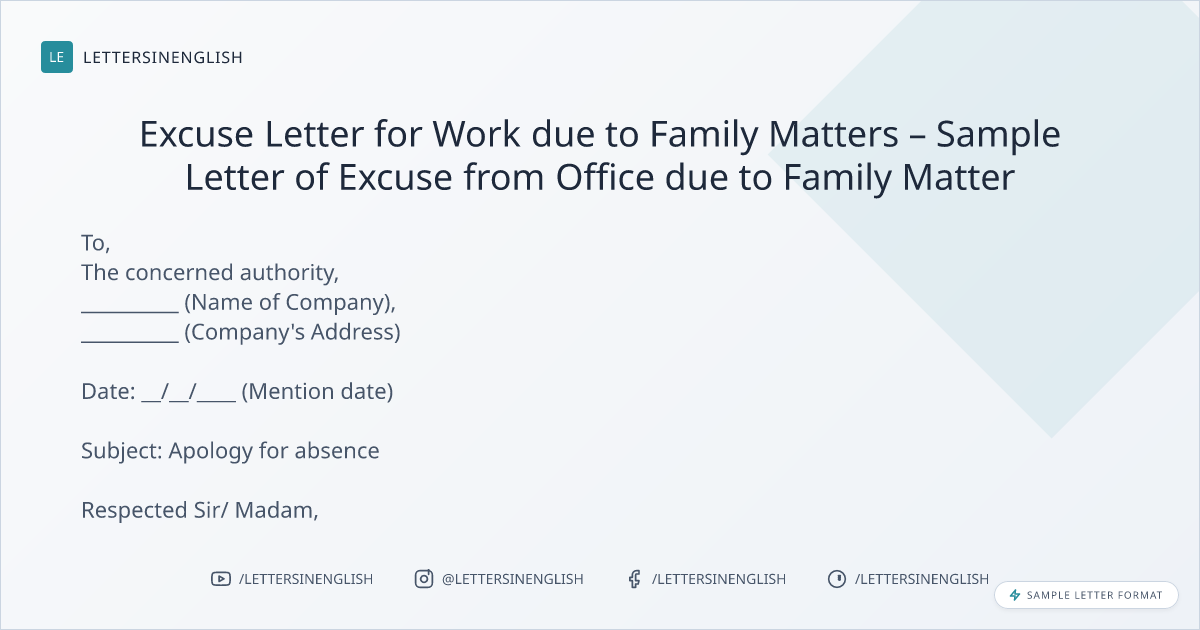 LE LETTERSINENGLISH

Excuse Letter for Work due to Family Matters – Sample Letter of Excuse from Office due to Family Matter

To,
The concerned authority,
__________ (Name of Company),
__________ (Company's Address)

Date: __/__/____ (Mention date)

Subject: Apology for absence

Respected Sir/ Madam,

/LETTERSINENGLISH @LETTERSINENGLISH /LETTERSINENGLISH /LETTERSINENGLISH

SAMPLE LETTER FORMAT